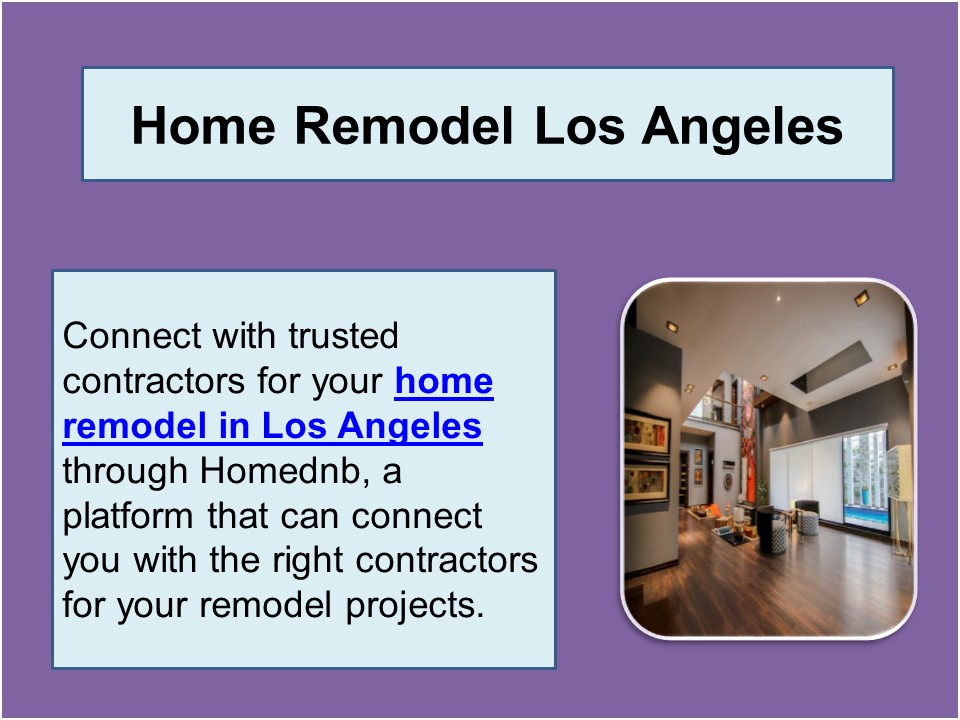 Home Remodel Los Angeles

Connect with trusted contractors for your home remodel in Los Angeles through Homednb, a platform that can connect you with the right contractors for your remodel projects.